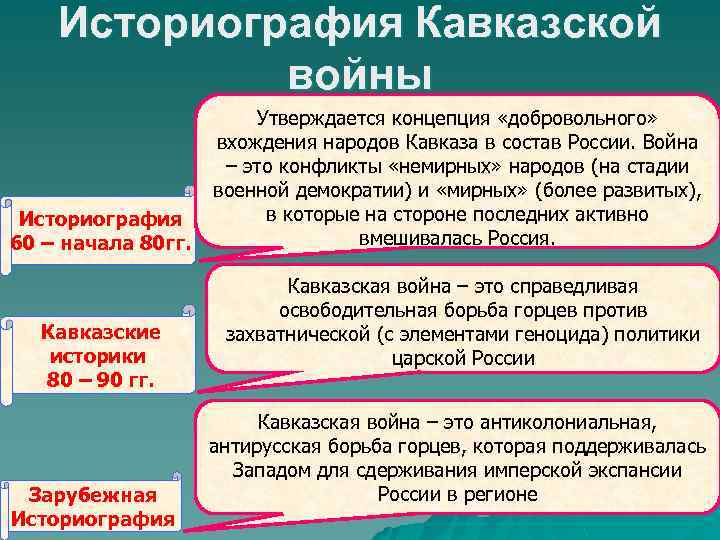 Историография Кавказской войны

Историография 60 – начала 80гг.

Утверждается концепция «добровольного» вхождения народов Кавказа в состав России. Война – это конфликты «немирных» народов (на стадии военной демократии) и «мирных» (более развитых), в которые на стороне последних активно вмешивалась Россия.

Кавказские историки 80 – 90 гг.

Кавказская война – это справедливая освободительная борьба горцев против захватнической (с элементами геноцида) политики царской России

Зарубежная Историография

Кавказская война – это антиколониальная, антирусская борьба горцев, которая поддерживалась Западом для сдерживания имперской экспансии России в регионе